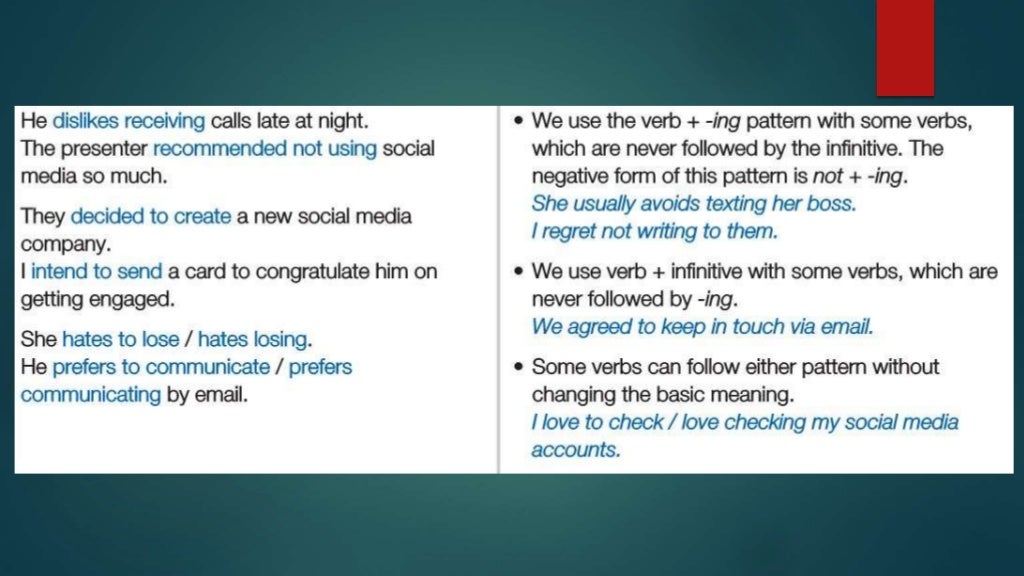 He dislikes receiving calls late at night.
The presenter recommended not using social media so much.

They decided to create a new social media company.
I intend to send a card to congratulate him on getting engaged.

She hates to lose / hates losing.
He prefers to communicate / prefers communicating by email.

• We use the verb + -ing pattern with some verbs, which are never followed by the infinitive. The negative form of this pattern is not + -ing.
She usually avoids texting her boss.
I regret not writing to them.

• We use verb + infinitive with some verbs, which are never followed by -ing.
We agreed to keep in touch via email.

• Some verbs can follow either pattern without changing the basic meaning.
I love to check / love checking my social media accounts.